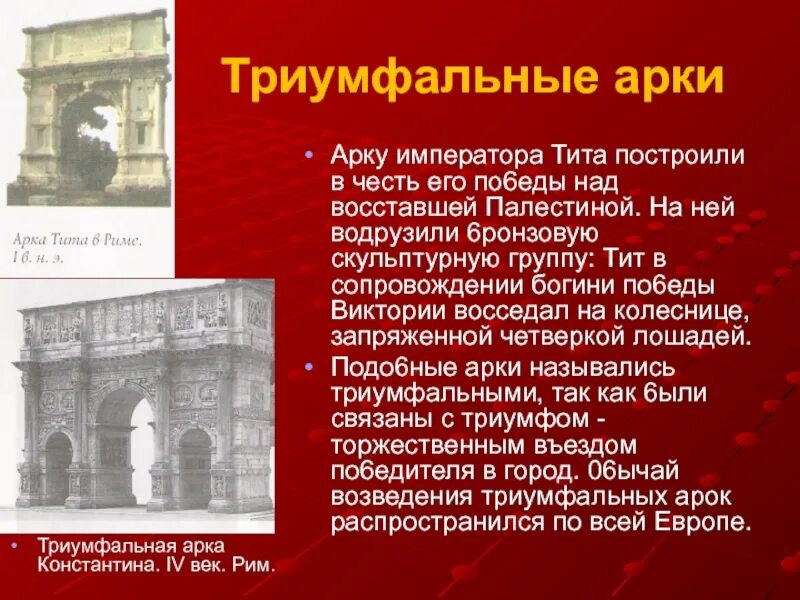 Триумфальные арки

Арка Тита в Риме. I в. н. э.

• Арку императора Тита построили в честь его победы над восставшей Палестиной. На ней водрузили 6ронзовую скульптурную группу: Тит в сопровождении богини по6еды Виктории восседал на колеснице, запряженной четверкой лошадей.

• Подо6ные арки назывались триумфальными, так как 6ыли связаны с триумфом - торжественным въездом победителя в город. 06ычай возведения триумфальных арок распространился по всей Европе.

• Триумфальная арка Константина. IV век. Рим.